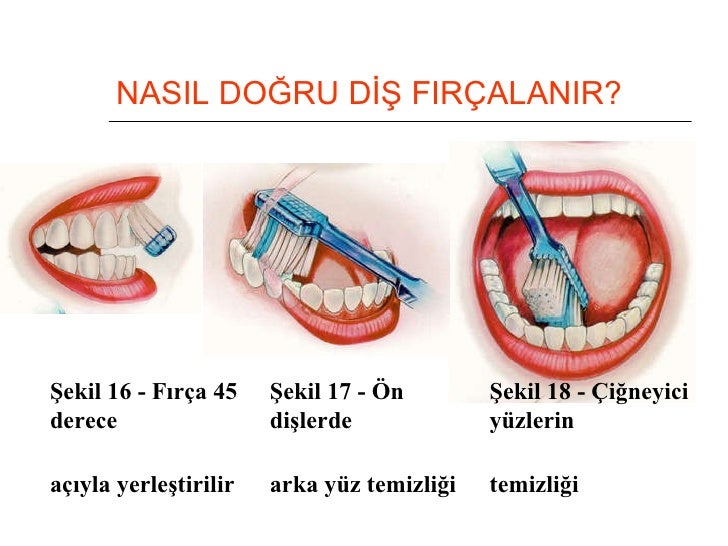 NASIL DOĞRU DİŞ FIRÇALANIR?

Şekil 16 - Fırça 45 derece

açıyla yerleştirilir

Şekil 17 - Ön dişlerde

arka yüz temizliği

Şekil 18 - Çiğneyici yüzlerin

temizliği